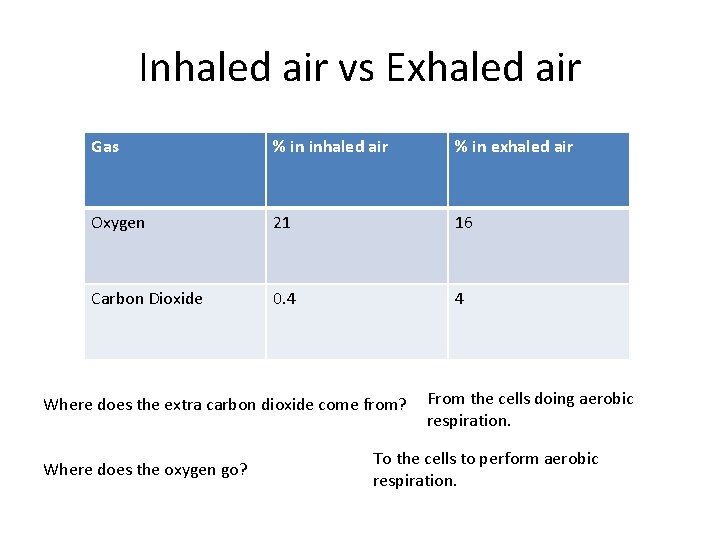 Inhaled air vs Exhaled air

| Gas | % in inhaled air | % in exhaled air |
|---|---|---|
| Oxygen | 21 | 16 |
| Carbon Dioxide | 0.4 | 4 |

Where does the extra carbon dioxide come from?

From the cells doing aerobic respiration.

Where does the oxygen go?

To the cells to perform aerobic respiration.